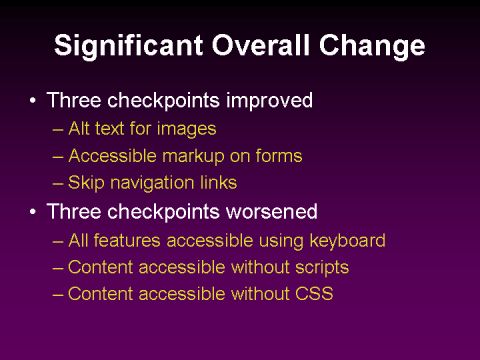 Significant Overall Change

• Three checkpoints improved
– Alt text for images
– Accessible markup on forms
– Skip navigation links
• Three checkpoints worsened
– All features accessible using keyboard
– Content accessible without scripts
– Content accessible without CSS